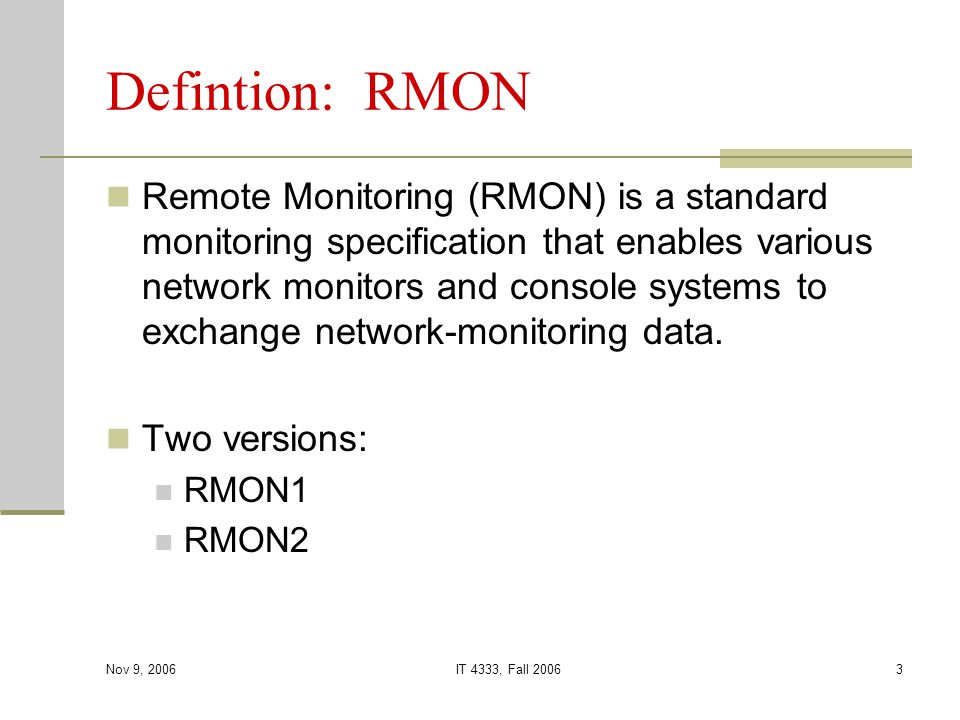 Defintion: RMON

Remote Monitoring (RMON) is a standard monitoring specification that enables various network monitors and console systems to exchange network-monitoring data.

Two versions:
RMON1
RMON2

Nov 9, 2006
IT 4333, Fall 2006
3